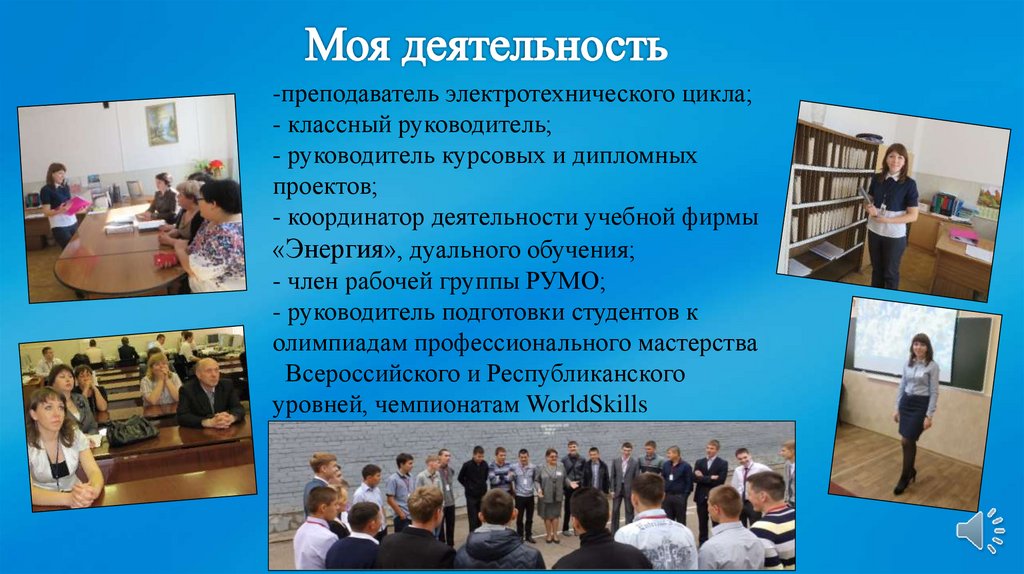 Моя деятельность

-преподаватель электротехнического цикла;
- классный руководитель;
- руководитель курсовых и дипломных проектов;
- координатор деятельности учебной фирмы «Энергия», дуального обучения;
- член рабочей группы РУМО;
- руководитель подготовки студентов к олимпиадам профессионального мастерства Всероссийского и Республиканского уровней, чемпионатам WorldSkills